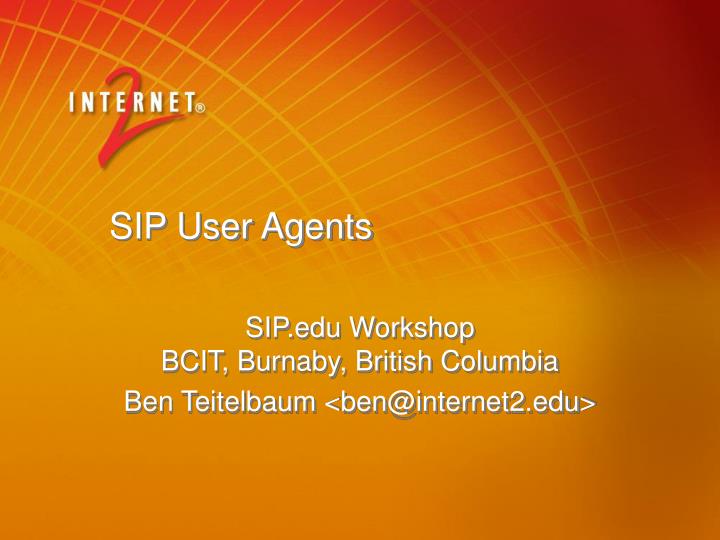 INTERNET® 2

SIP User Agents

SIP.edu Workshop
BCIT, Burnaby, British Columbia
Ben Teitelbaum <ben@internet2.edu>